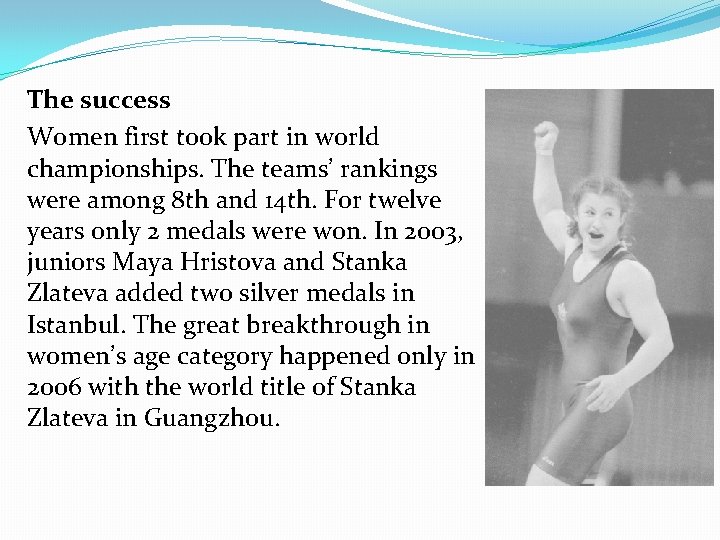 The success

Women first took part in world championships. The teams' rankings were among 8th and 14th. For twelve years only 2 medals were won. In 2003, juniors Maya Hristova and Stanka Zlateva added two silver medals in Istanbul. The great breakthrough in women's age category happened only in 2006 with the world title of Stanka Zlateva in Guangzhou.